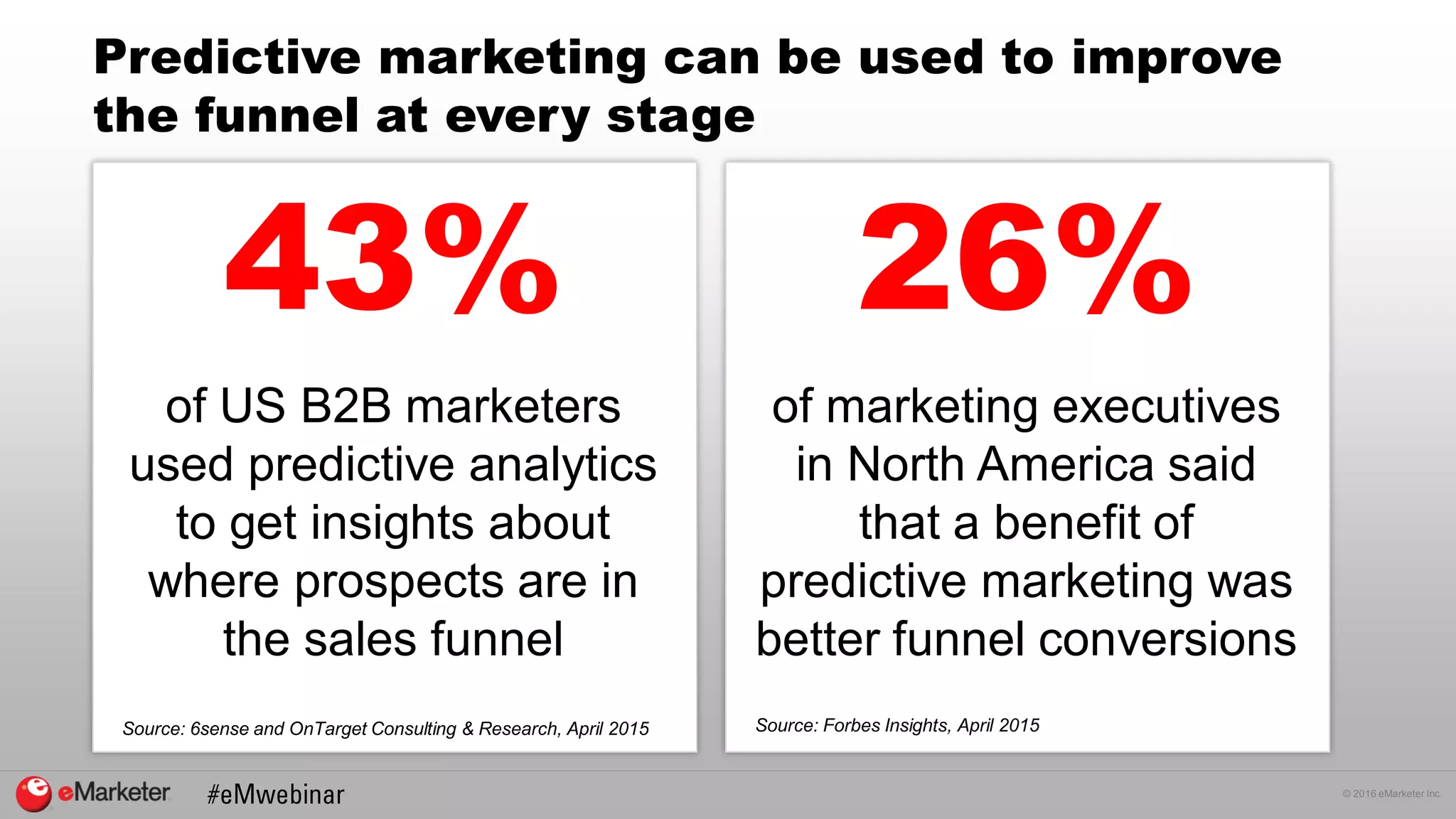 Predictive marketing can be used to improve the funnel at every stage

43%

of US B2B marketers used predictive analytics to get insights about where prospects are in the sales funnel

Source: 6sense and OnTarget Consulting & Research, April 2015

26%

of marketing executives in North America said that a benefit of predictive marketing was better funnel conversions

Source: Forbes Insights, April 2015

eMarketer #eMwebinar

© 2016 eMarketer Inc.